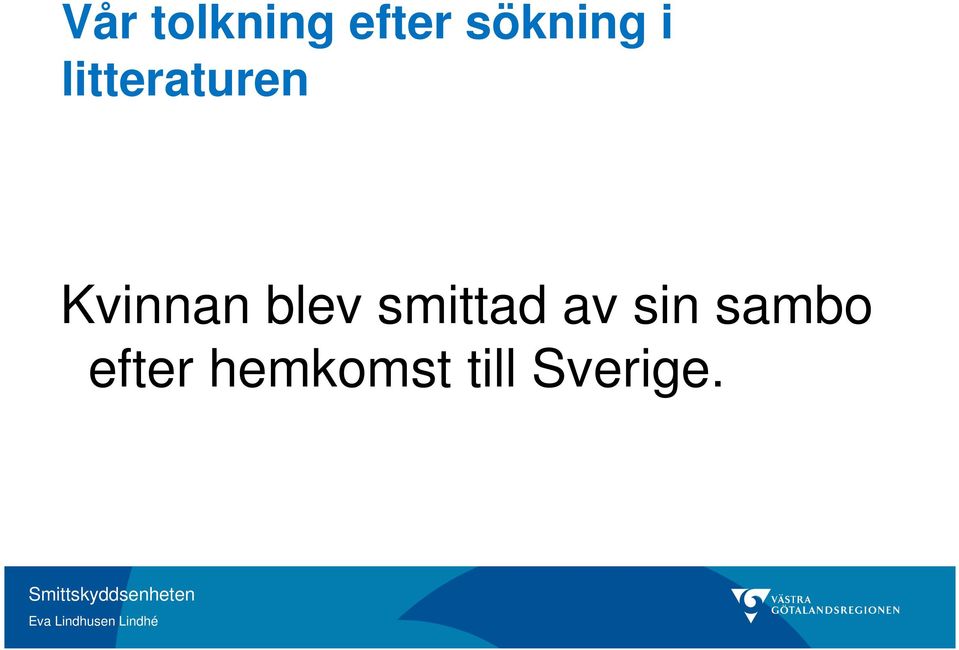 Vår tolkning efter sökning i litteraturen

Kvinnan blev smittad av sin sambo efter hemkomst till Sverige.

Smittskyddsenheten

Eva Lindhusen Lindhé

VÄSTRA GÖTALANDSREGIONEN